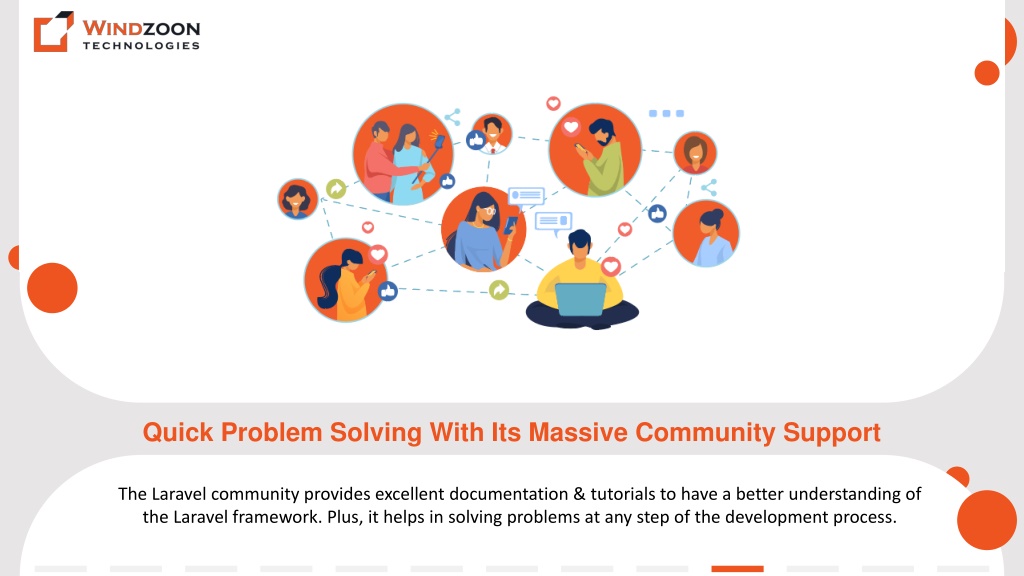 WINDZOON TECHNOLOGIES

Quick Problem Solving With Its Massive Community Support

The Laravel community provides excellent documentation & tutorials to have a better understanding of the Laravel framework. Plus, it helps in solving problems at any step of the development process.